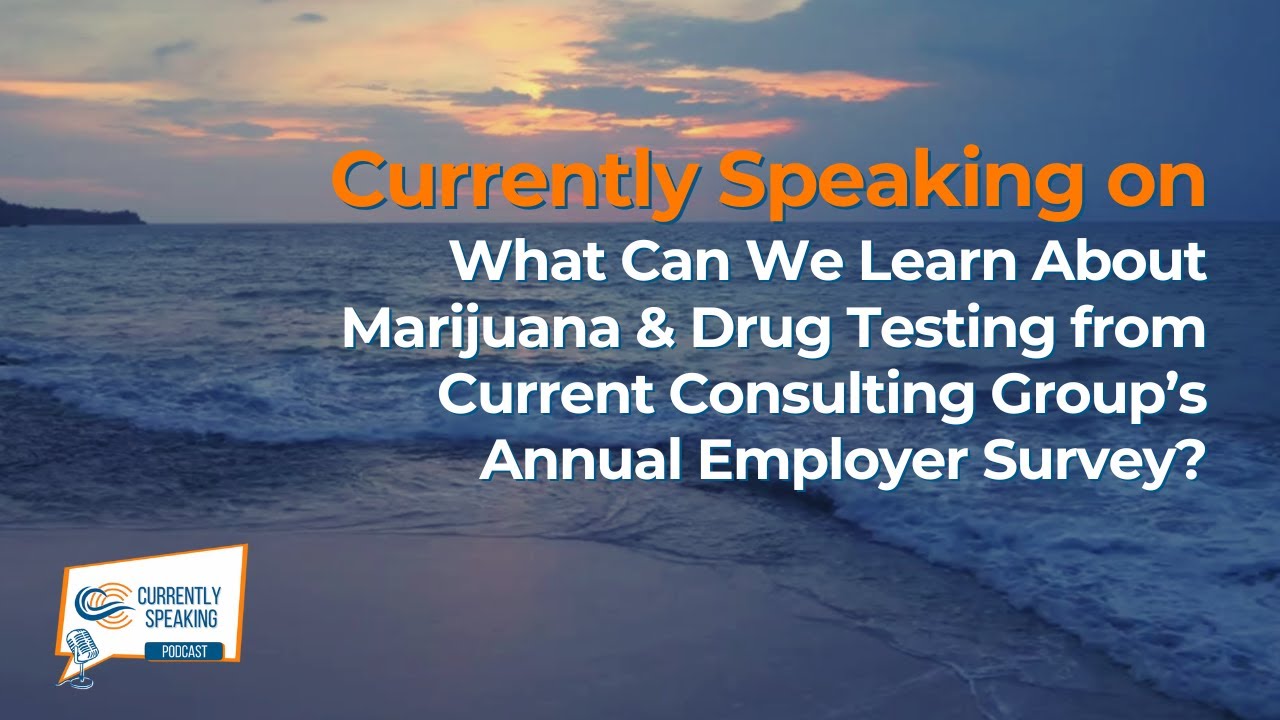 Currently Speaking on
What Can We Learn About Marijuana & Drug Testing from Current Consulting Group's Annual Employer Survey?

CURRENTLY SPEAKING
PODCAST